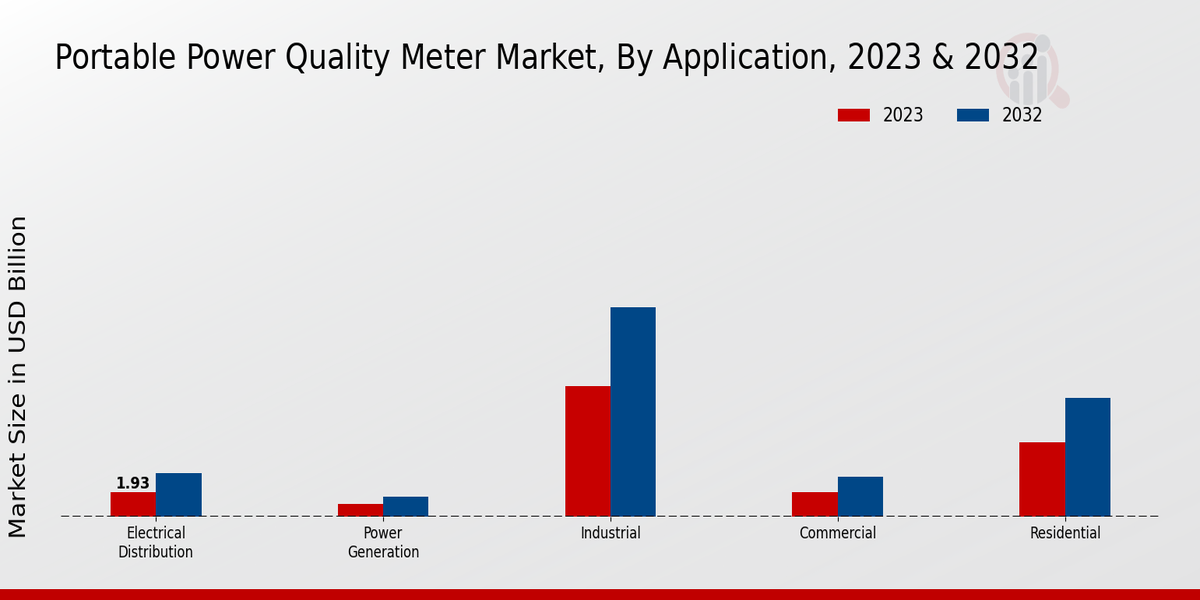 Portable Power Quality Meter Market, By Application, 2023 & 2032

2023 2032

Market Size in USD Billion

1.93

Electrical Distribution

Power Generation

Industrial

Commercial

Residential